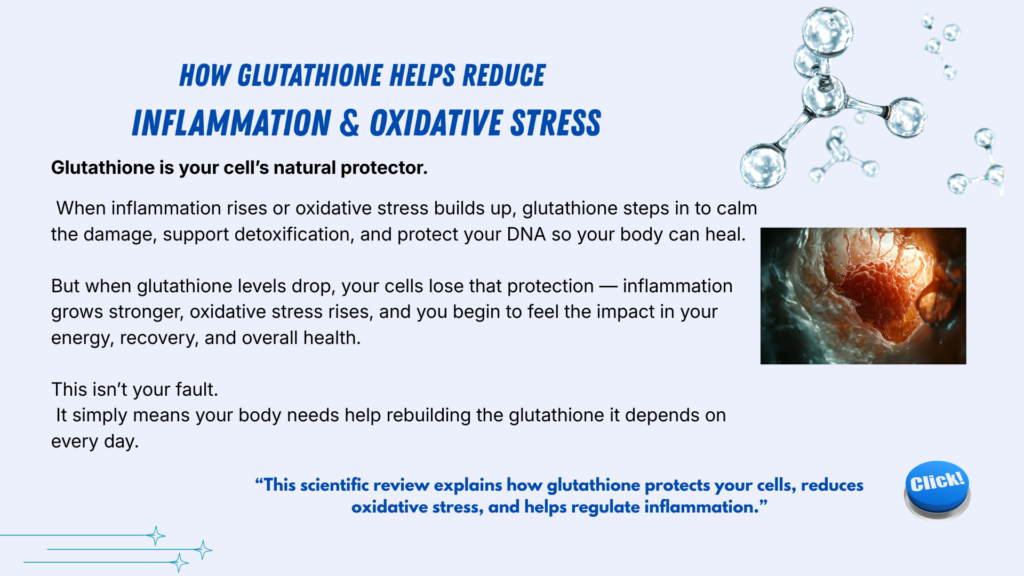 HOW GLUTATHIONE HELPS REDUCE
INFLAMMATION & OXIDATIVE STRESS

Glutathione is your cell's natural protector.

When inflammation rises or oxidative stress builds up, glutathione steps in to calm the damage, support detoxification, and protect your DNA so your body can heal.

But when glutathione levels drop, your cells lose that protection — inflammation grows stronger, oxidative stress rises, and you begin to feel the impact in your energy, recovery, and overall health.

This isn't your fault.
It simply means your body needs help rebuilding the glutathione it depends on every day.

"This scientific review explains how glutathione protects your cells, reduces oxidative stress, and helps regulate inflammation."

Click!